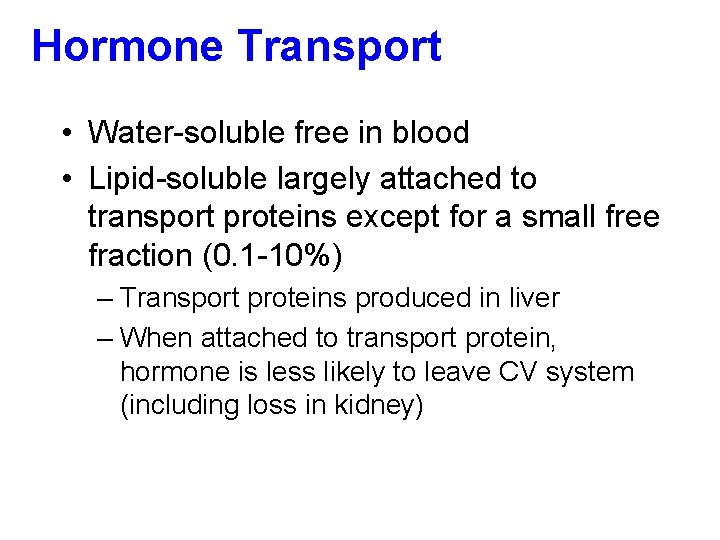 Hormone Transport

• Water-soluble free in blood
• Lipid-soluble largely attached to transport proteins except for a small free fraction (0.1-10%)
– Transport proteins produced in liver
– When attached to transport protein, hormone is less likely to leave CV system (including loss in kidney)